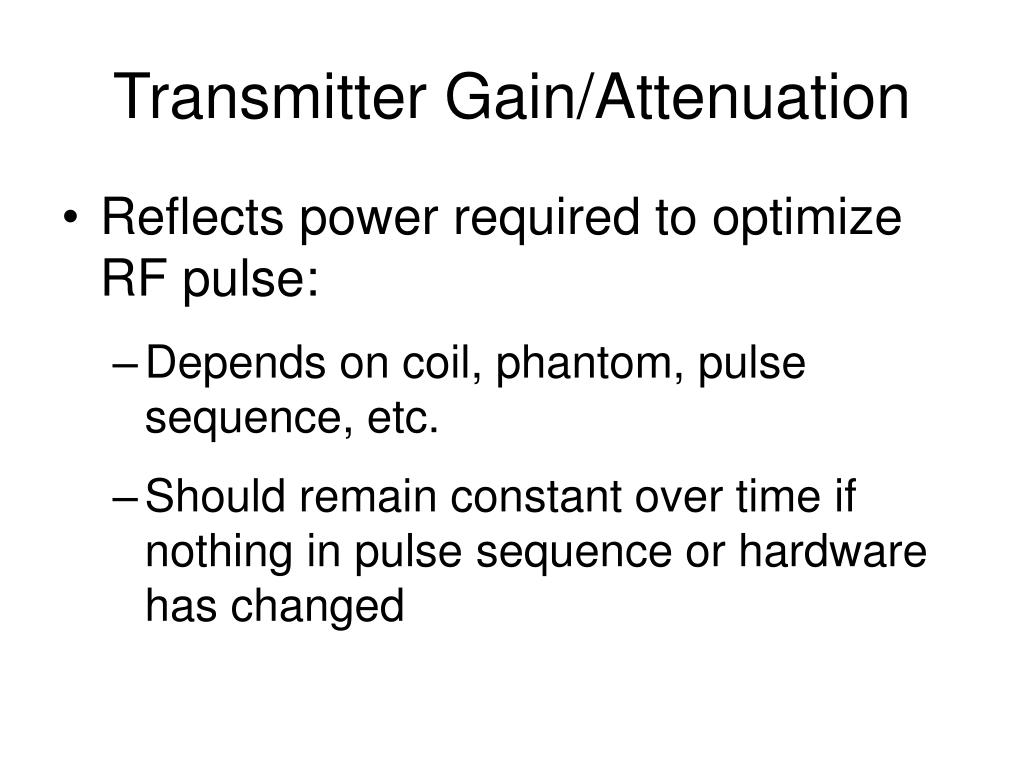 Transmitter Gain/Attenuation

• Reflects power required to optimize RF pulse:

– Depends on coil, phantom, pulse sequence, etc.

– Should remain constant over time if nothing in pulse sequence or hardware has changed